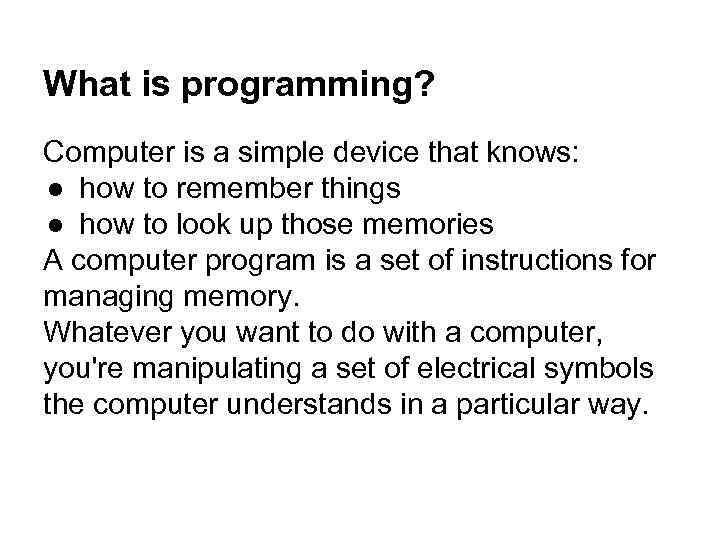 What is programming?

Computer is a simple device that knows:
● how to remember things
● how to look up those memories
A computer program is a set of instructions for managing memory.
Whatever you want to do with a computer, you're manipulating a set of electrical symbols the computer understands in a particular way.